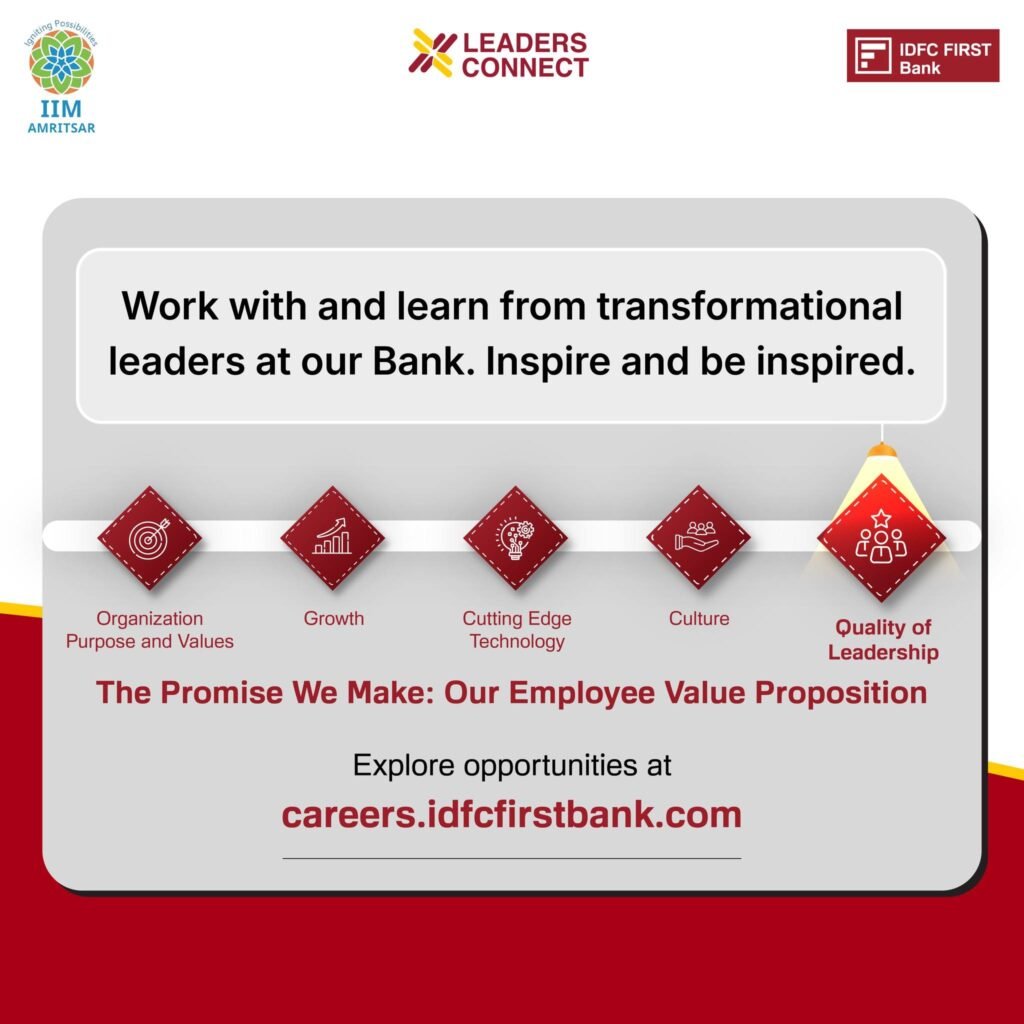 Igniting Possibilities
IIM
AMRITSAR

LEADERS
CONNECT

IDFC FIRST
Bank

Work with and learn from transformational leaders at our Bank. Inspire and be inspired.

Organization Purpose and Values

Growth

Cutting Edge Technology

Culture

Quality of Leadership

The Promise We Make: Our Employee Value Proposition

Explore opportunities at

careers.idfcfirstbank.com